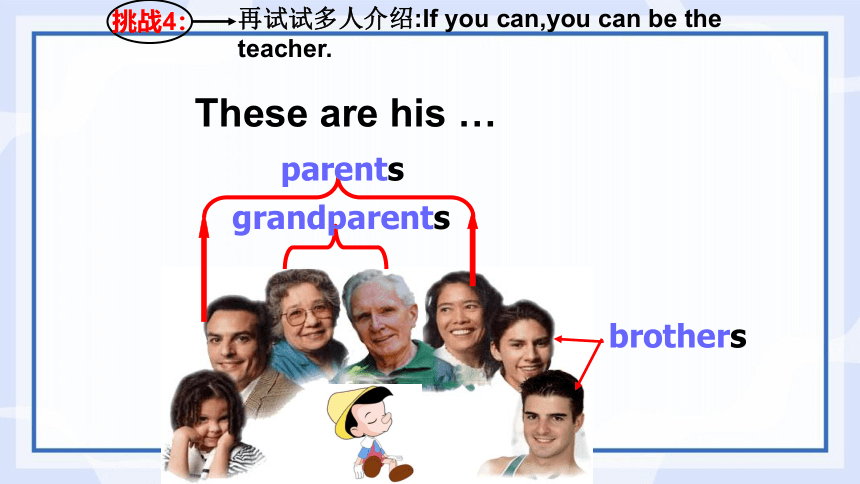 挑战4: 再试试多人介绍:If you can,you can be the teacher.

These are his …

parents

grandparents

brothers